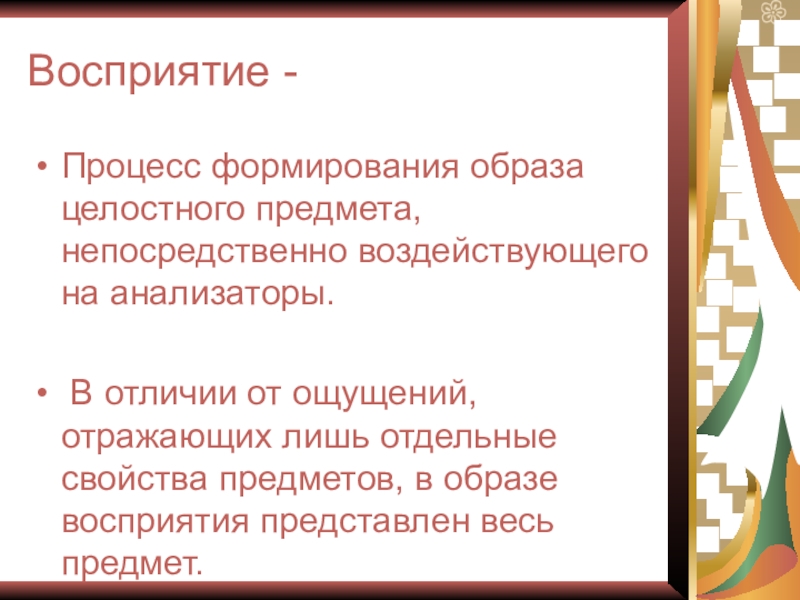 Восприятие -

• Процесс формирования образа целостного предмета, непосредственно воздействующего на анализаторы.

• В отличии от ощущений, отражающих лишь отдельные свойства предметов, в образе восприятия представлен весь предмет.